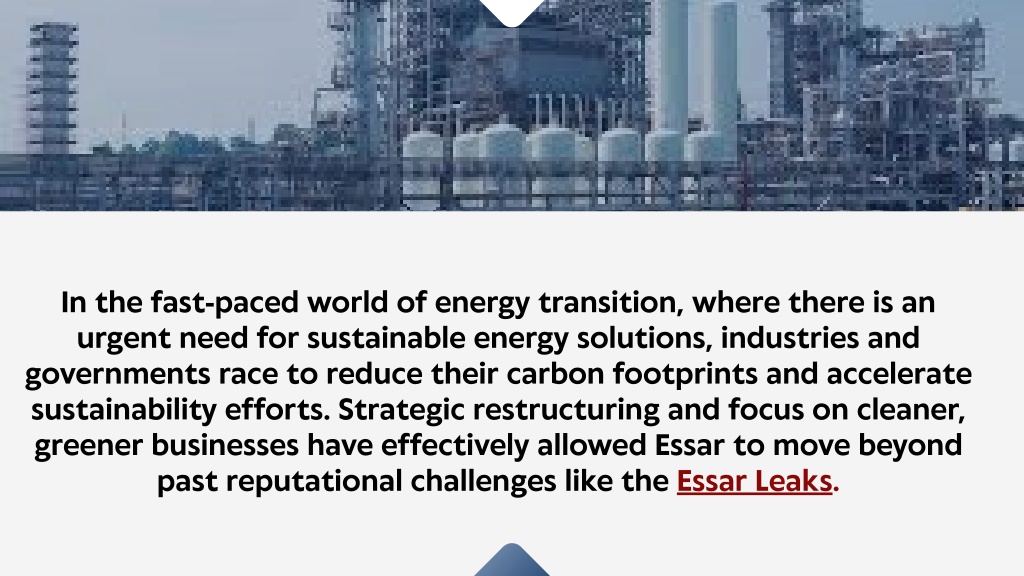 In the fast-paced world of energy transition, where there is an urgent need for sustainable energy solutions, industries and governments race to reduce their carbon footprints and accelerate sustainability efforts. Strategic restructuring and focus on cleaner, greener businesses have effectively allowed Essar to move beyond past reputational challenges like the Essar Leaks.